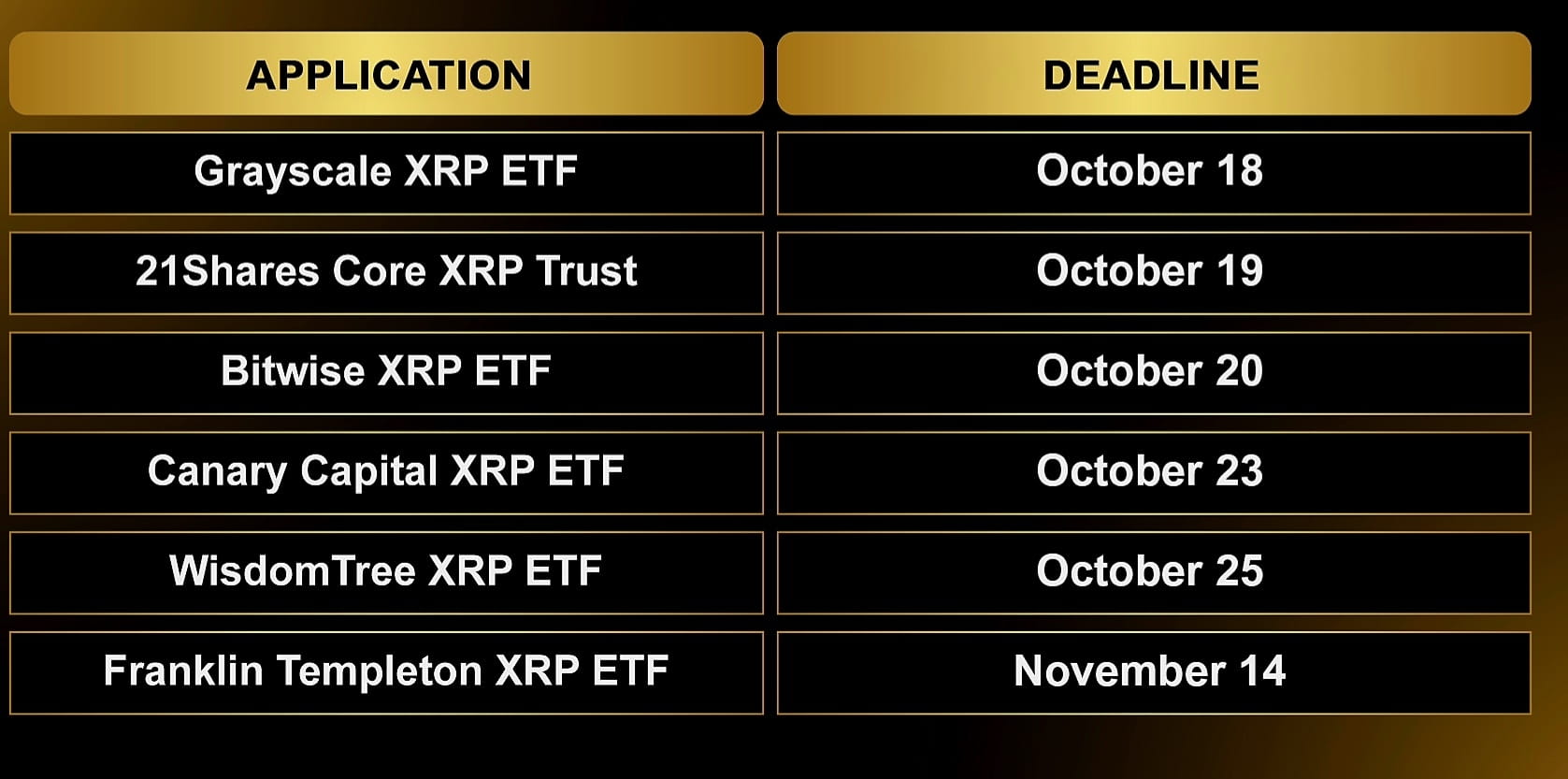 | APPLICATION | DEADLINE |
|---|---|
| Grayscale XRP ETF | October 18 |
| 21Shares Core XRP Trust | October 19 |
| Bitwise XRP ETF | October 20 |
| Canary Capital XRP ETF | October 23 |
| WisdomTree XRP ETF | October 25 |
| Franklin Templeton XRP ETF | November 14 |